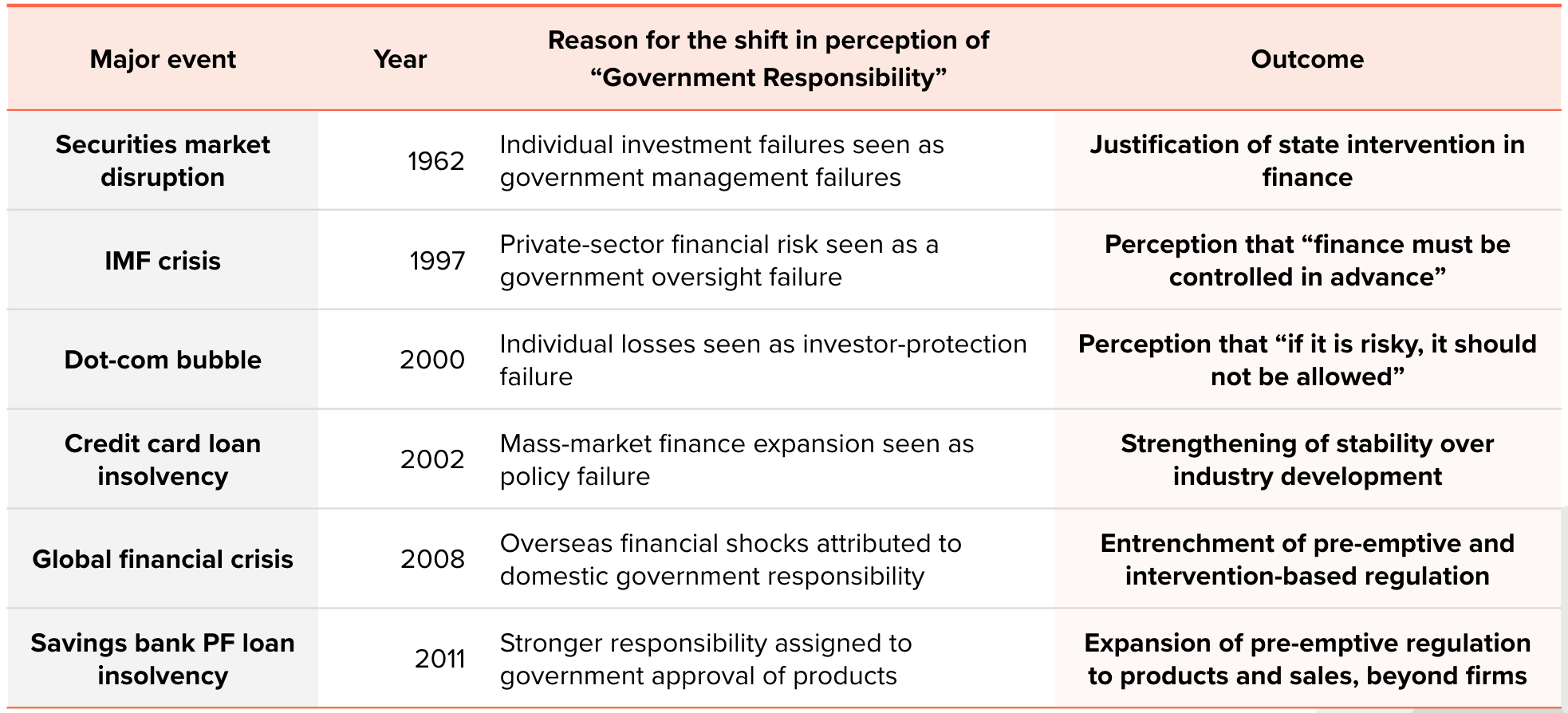 | Major event | Year | Reason for the shift in perception of “Government Responsibility” | Outcome |
|---|---|---|---|
| Securities market disruption | 1962 | Individual investment failures seen as government management failures | Justification of state intervention in finance |
| IMF crisis | 1997 | Private-sector financial risk seen as a government oversight failure | Perception that “finance must be controlled in advance” |
| Dot-com bubble | 2000 | Individual losses seen as investor-protection failure | Perception that “if it is risky, it should not be allowed” |
| Credit card loan insolvency | 2002 | Mass-market finance expansion seen as policy failure | Strengthening of stability over industry development |
| Global financial crisis | 2008 | Overseas financial shocks attributed to domestic government responsibility | Entrenchment of pre-emptive and intervention-based regulation |
| Savings bank PF loan insolvency | 2011 | Stronger responsibility assigned to government approval of products | Expansion of pre-emptive regulation to products and sales, beyond firms |